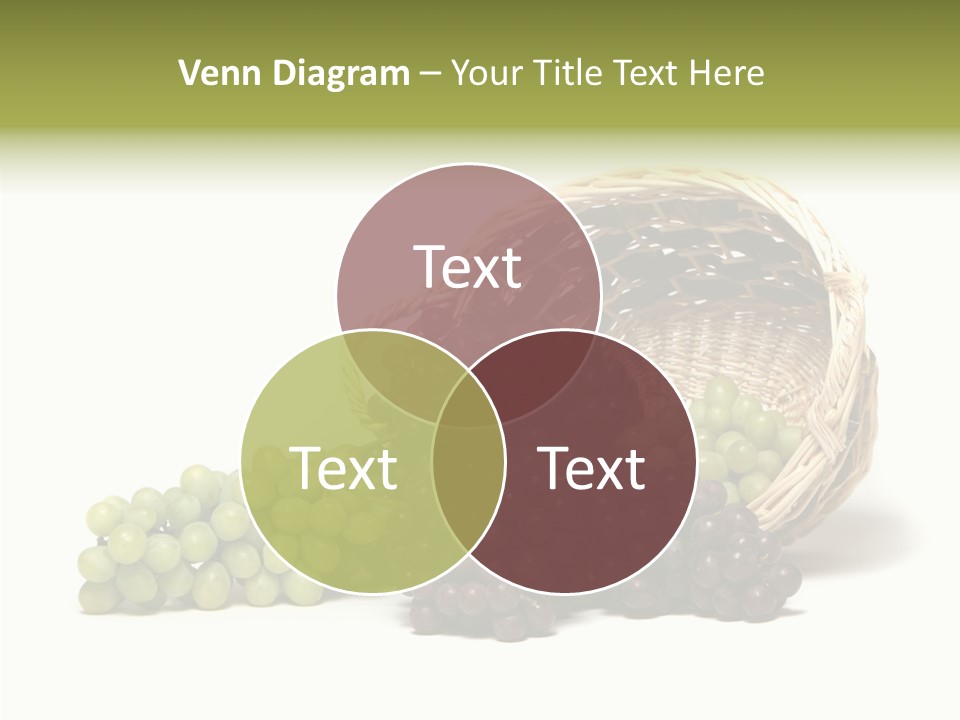 Venn Diagram – Your Title Text Here

Text

Text

Text